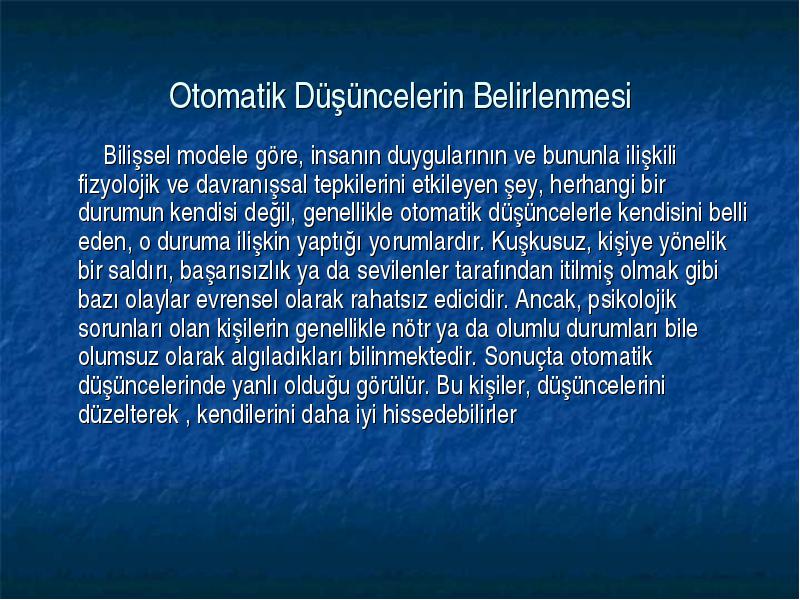 Otomatik Düşüncelerin Belirlenmesi

Bilişsel modele göre, insanın duygularının ve bununla ilişkili fizyolojik ve davranışsal tepkilerini etkileyen şey, herhangi bir durumun kendisi değil, genellikle otomatik düşüncelerle kendisini belli eden, o duruma ilişkin yaptığı yorumlardır. Kuşkusuz, kişiye yönelik bir saldırı, başarısızlık ya da sevilenler tarafından itilmiş olmak gibi bazı olaylar evrensel olarak rahatsız edicidir. Ancak, psikolojik sorunları olan kişilerin genellikle nötr ya da olumlu durumları bile olumsuz olarak algıladıkları bilinmektedir. Sonuçta otomatik düşüncelerinde yanlı olduğu görülür. Bu kişiler, düşüncelerini düzelterek , kendilerini daha iyi hissedebilirler